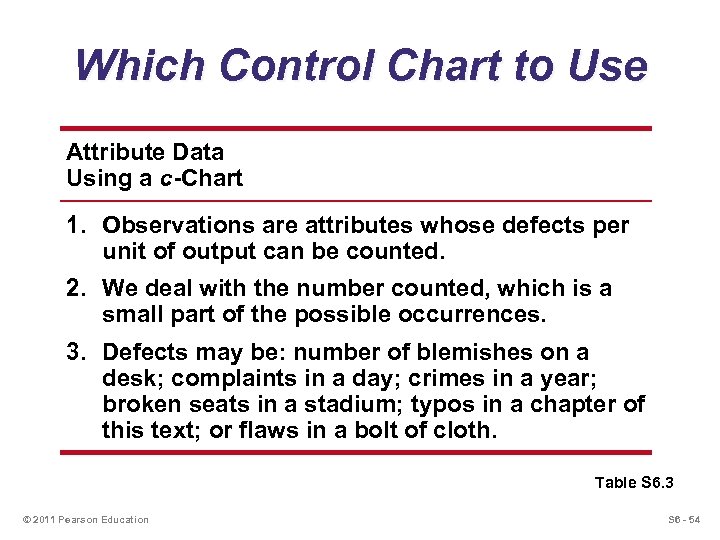 Which Control Chart to Use

Attribute Data
Using a c-Chart

1. Observations are attributes whose defects per unit of output can be counted.

2. We deal with the number counted, which is a small part of the possible occurrences.

3. Defects may be: number of blemishes on a desk; complaints in a day; crimes in a year; broken seats in a stadium; typos in a chapter of this text; or flaws in a bolt of cloth.

Table S6.3

© 2011 Pearson Education

S6 - 54